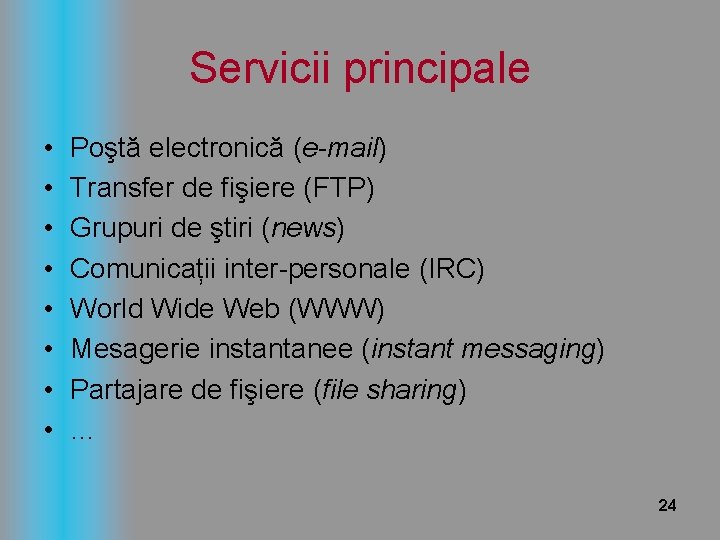 Servicii principale

• Poştă electronică (e-mail)
• Transfer de fişiere (FTP)
• Grupuri de ştiri (news)
• Comunicații inter-personale (IRC)
• World Wide Web (WWW)
• Mesagerie instantanee (instant messaging)
• Partajare de fişiere (file sharing)
• …

24